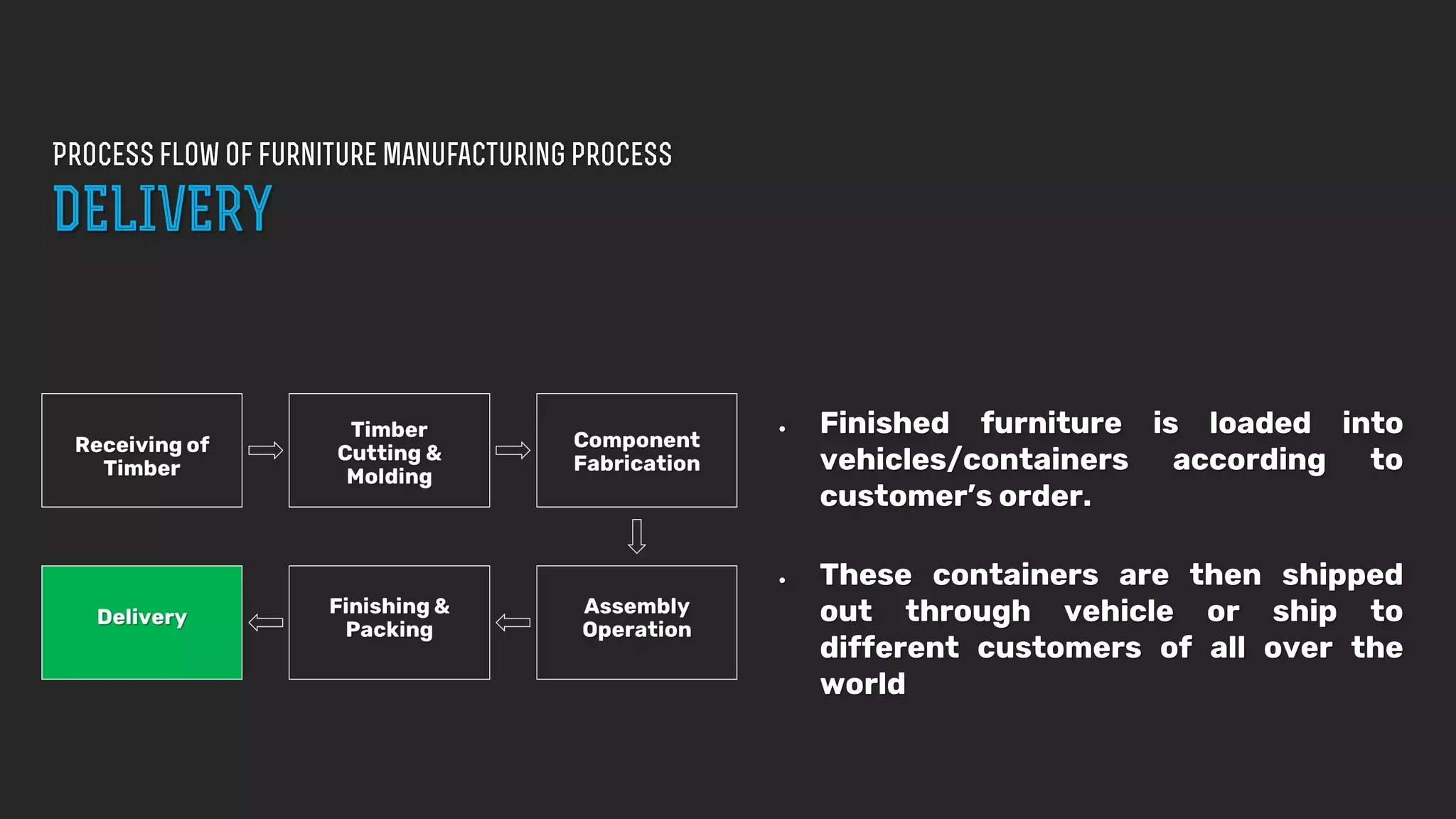 PROCESS FLOW OF FURNITURE MANUFACTURING PROCESS
DELIVERY

Receiving of Timber

Timber Cutting & Molding

Component Fabrication

Assembly Operation

Finishing & Packing

Delivery

• Finished furniture is loaded into vehicles/containers according to customer's order.

• These containers are then shipped out through vehicle or ship to different customers of all over the world